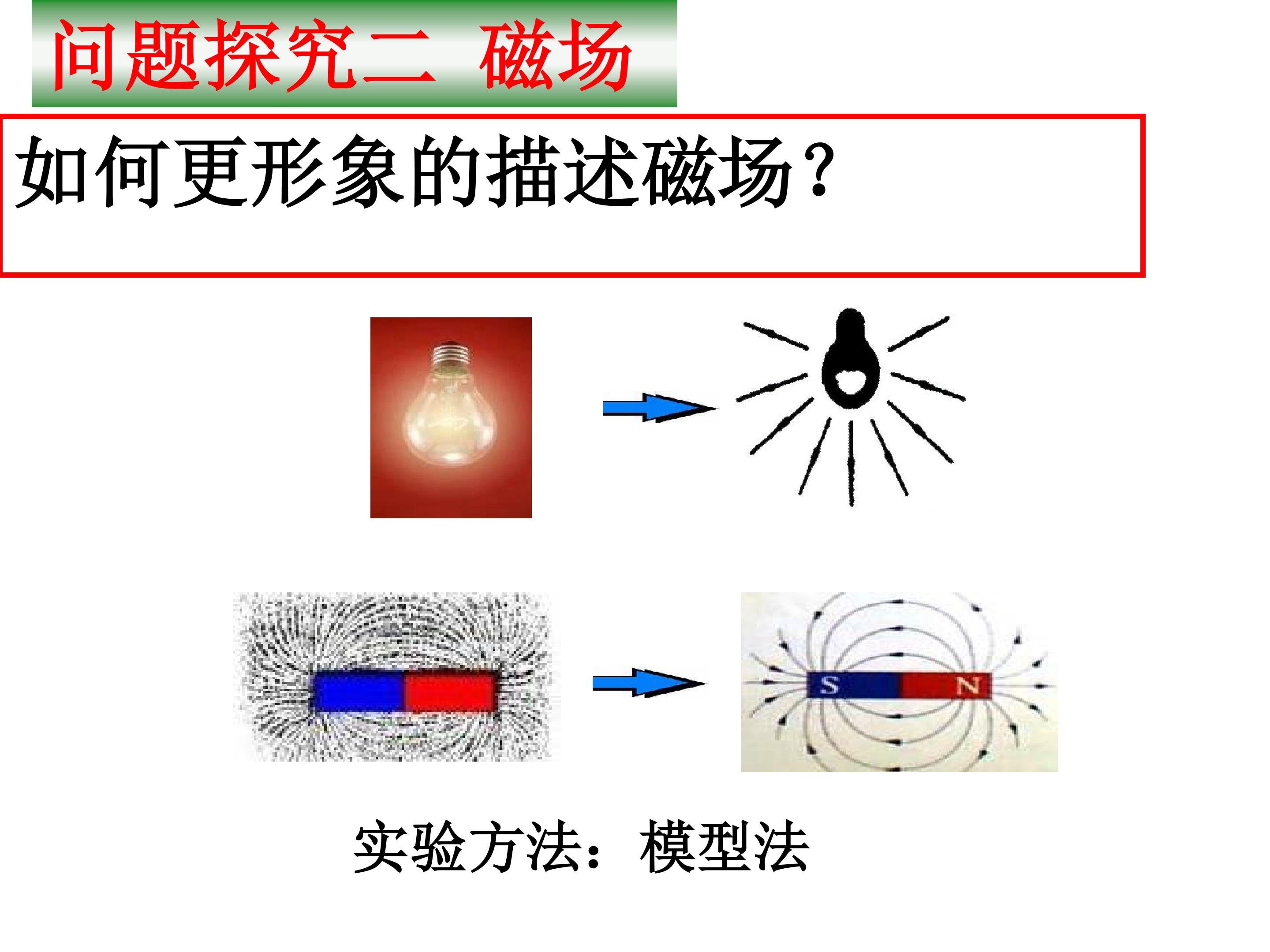 问题探究二 磁场

如何更形象的描述磁场？

S N

实验方法：模型法